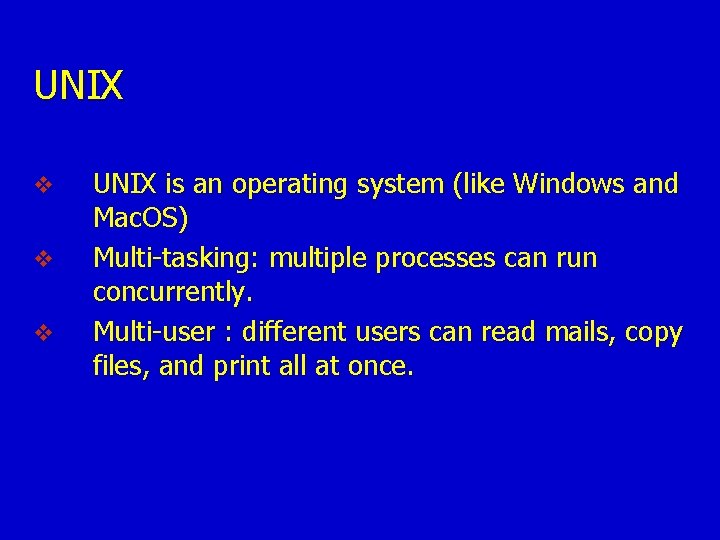 UNIX

❖ UNIX is an operating system (like Windows and MacOS)

❖ Multi-tasking: multiple processes can run concurrently.

❖ Multi-user : different users can read mails, copy files, and print all at once.